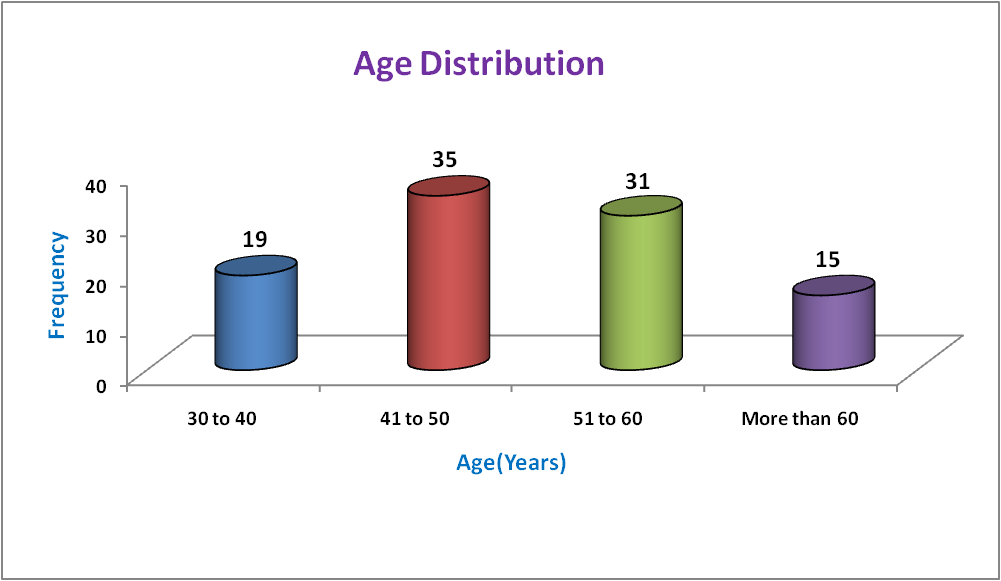 Age Distribution

Frequency

40
30
20
10
0

19
35
31
15

30 to 40
41 to 50
51 to 60
More than 60

Age(Years)